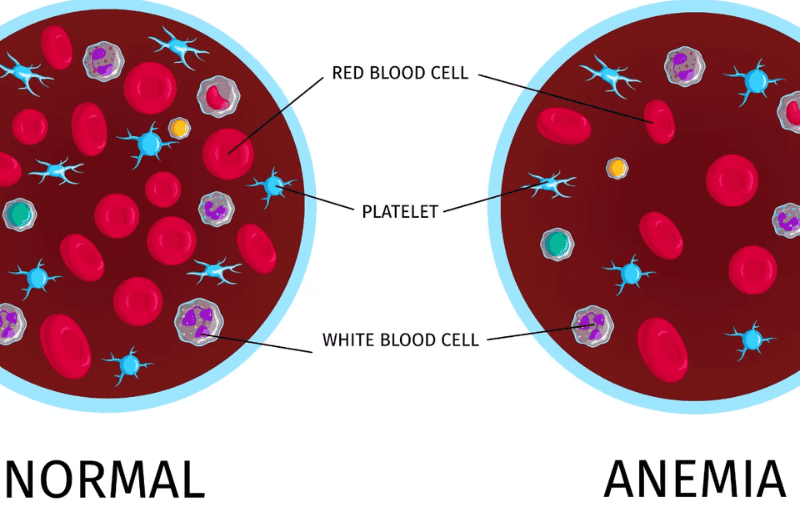 RED BLOOD CELL

PLATELET

WHITE BLOOD CELL

NORMAL

ANEMIA